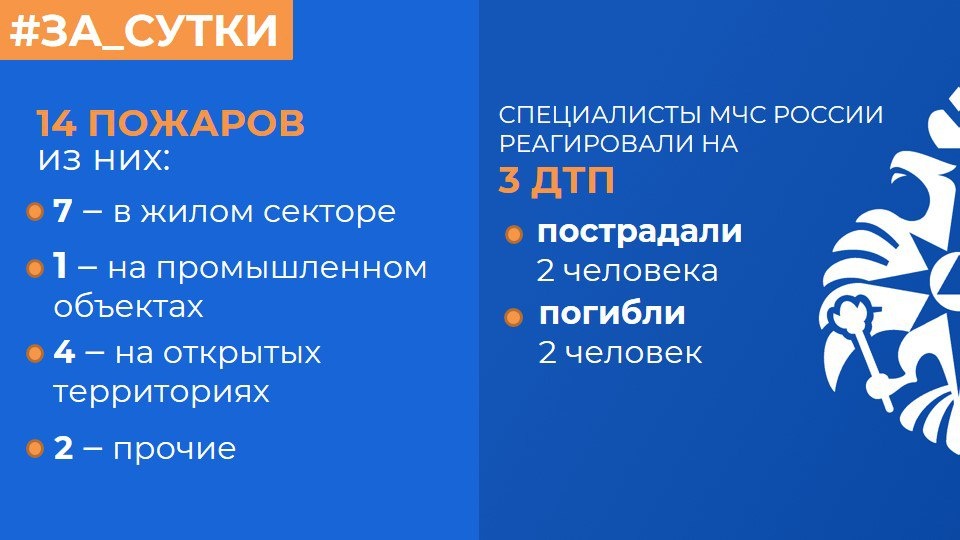 #ЗА_СУТКИ

14 ПОЖАРОВ
из них:

7 – в жилом секторе

1 – на промышленном объектах

4 – на открытых территориях

2 – прочие

СПЕЦИАЛИСТЫ МЧС РОССИИ РЕАГИРОВАЛИ НА
3 ДТП

пострадали
2 человека

погибли
2 человек